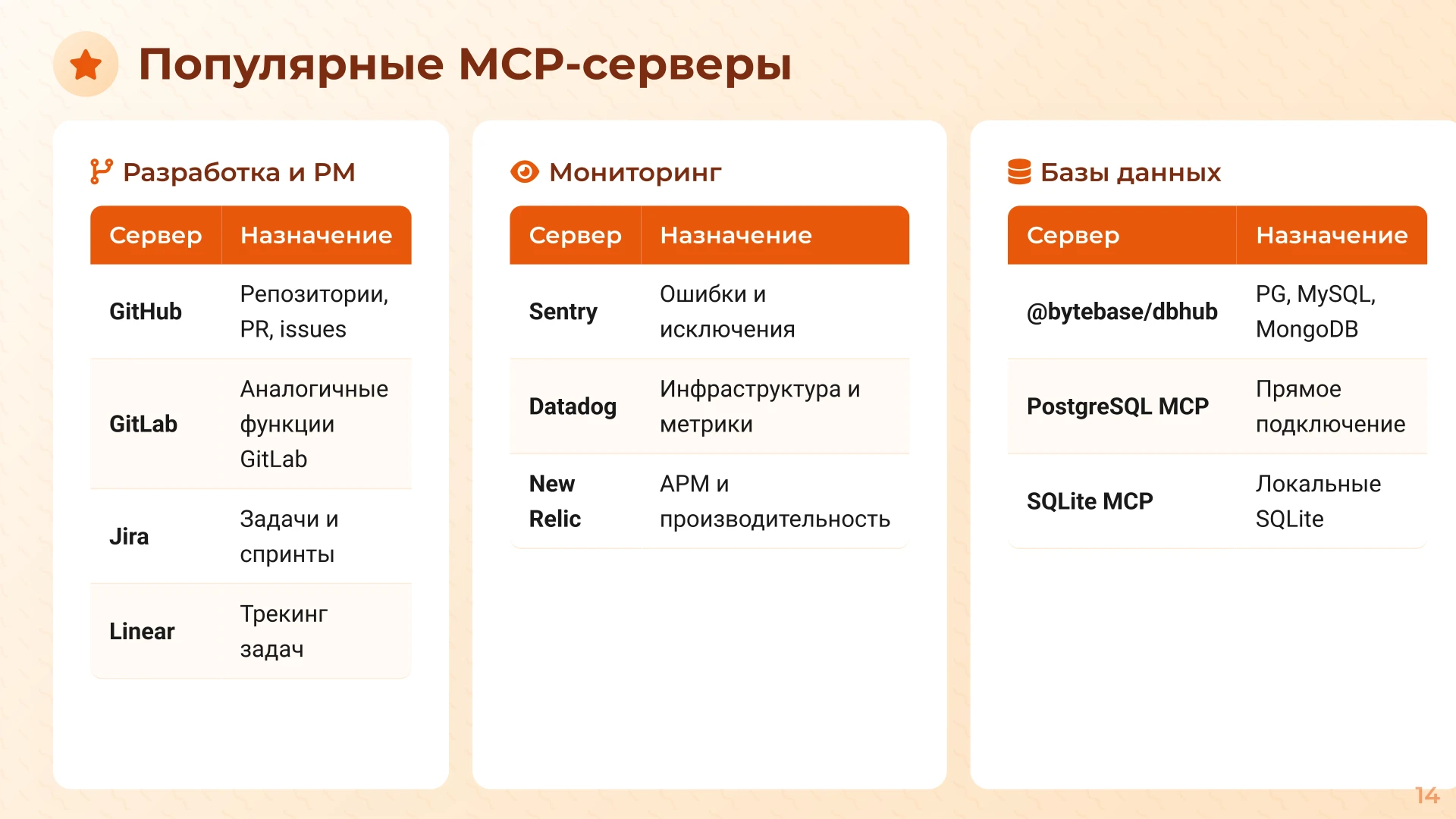 Популярные MCP-серверы

Разработка и PM

| Сервер | Назначение |
|---|---|
| GitHub | Репозитории, PR, issues |
| GitLab | Аналогичные функции GitLab |
| Jira | Задачи и спринты |
| Linear | Трекинг задач |

Мониторинг

| Сервер | Назначение |
|---|---|
| Sentry | Ошибки и исключения |
| Datadog | Инфраструктура и метрики |
| New Relic | APM и производительность |

Базы данных

| Сервер | Назначение |
|---|---|
| @bytebase/dbhub | PG, MySQL, MongoDB |
| PostgreSQL MCP | Прямое подключение |
| SQLite MCP | Локальные SQLite |

14